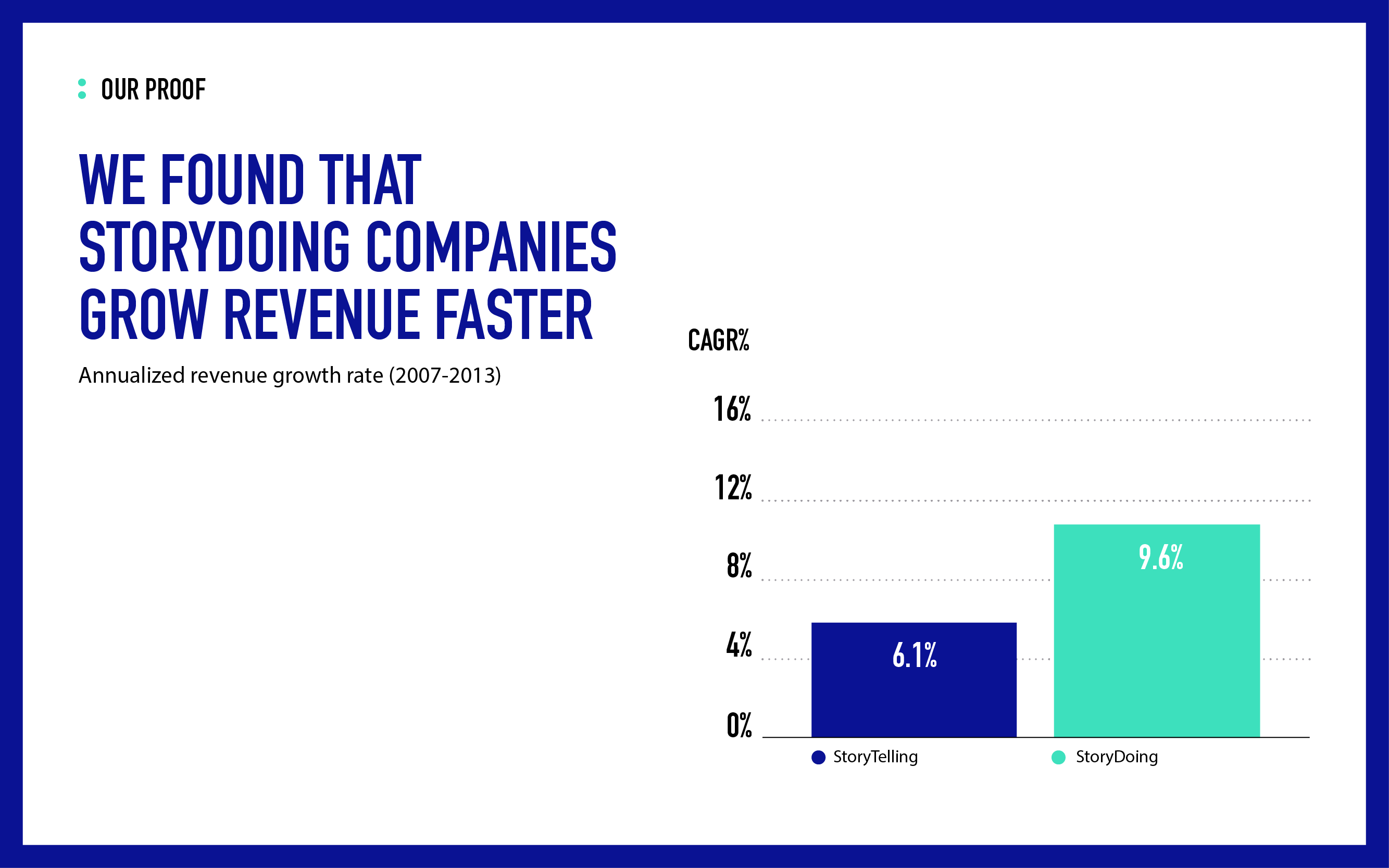 OUR PROOF

WE FOUND THAT STORYDOING COMPANIES GROW REVENUE FASTER

Annualized revenue growth rate (2007-2013)

CAGR%

16%

12%

8%

4%

0%

6.1%

9.6%

StoryTelling

StoryDoing